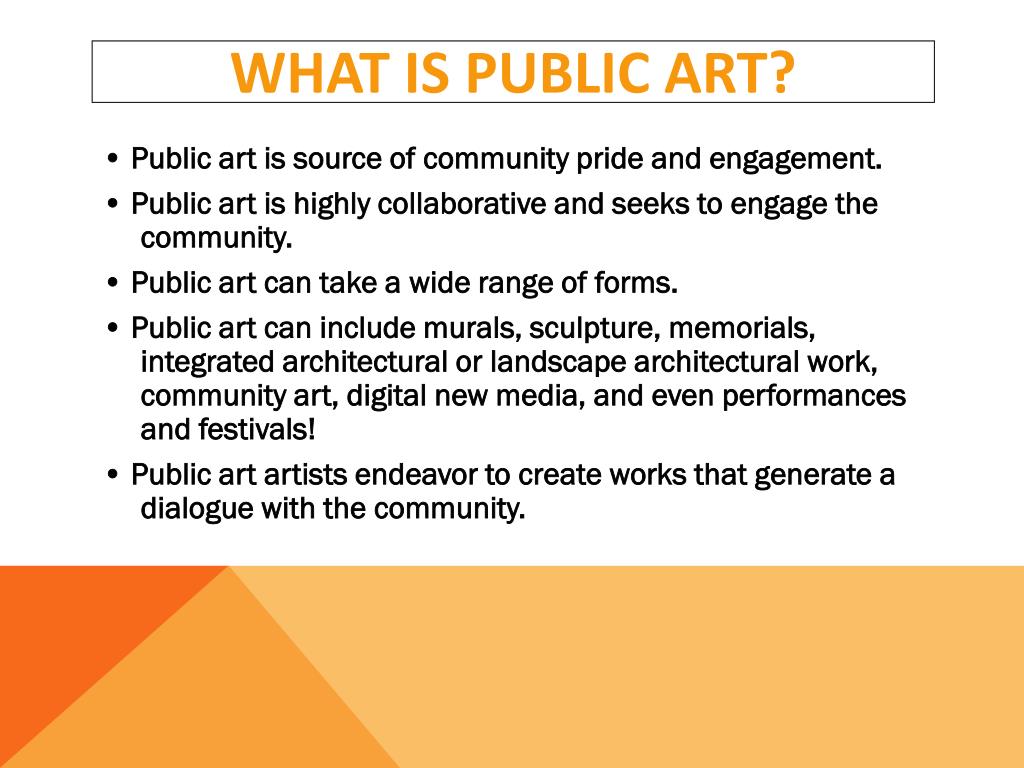 WHAT IS PUBLIC ART?

• Public art is source of community pride and engagement.

• Public art is highly collaborative and seeks to engage the community.

• Public art can take a wide range of forms.

• Public art can include murals, sculpture, memorials, integrated architectural or landscape architectural work, community art, digital new media, and even performances and festivals!

• Public art artists endeavor to create works that generate a dialogue with the community.